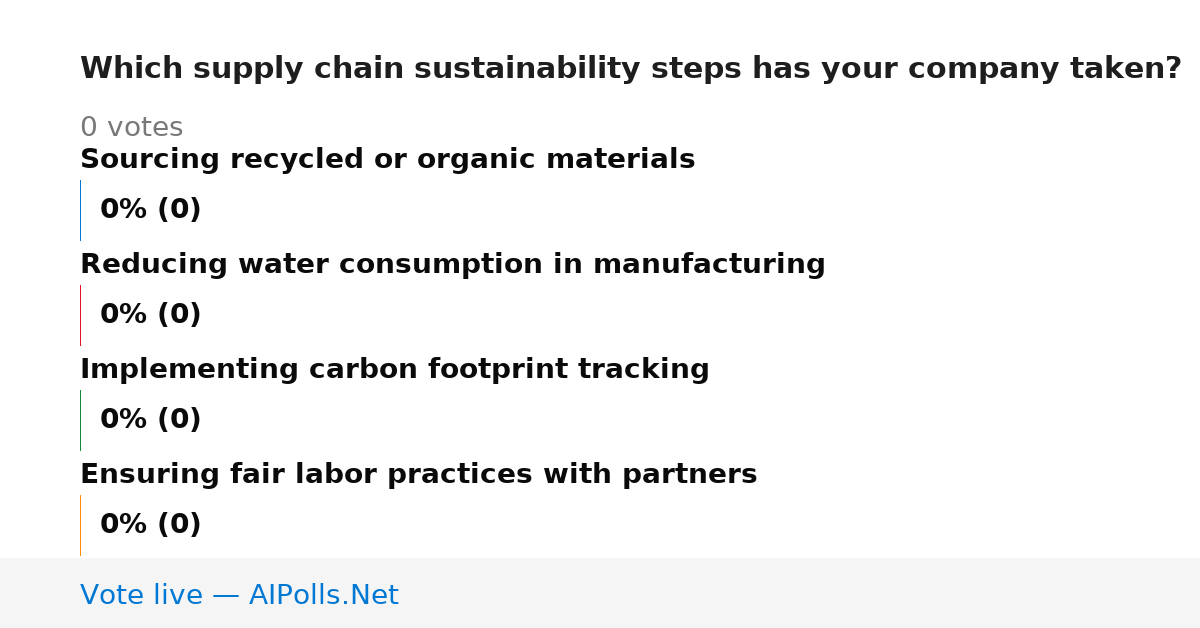 Which supply chain sustainability steps has your company taken?

0 votes

Sourcing recycled or organic materials

0% (0)

Reducing water consumption in manufacturing

0% (0)

Implementing carbon footprint tracking

0% (0)

Ensuring fair labor practices with partners

0% (0)

Vote live — AIPolls.Net